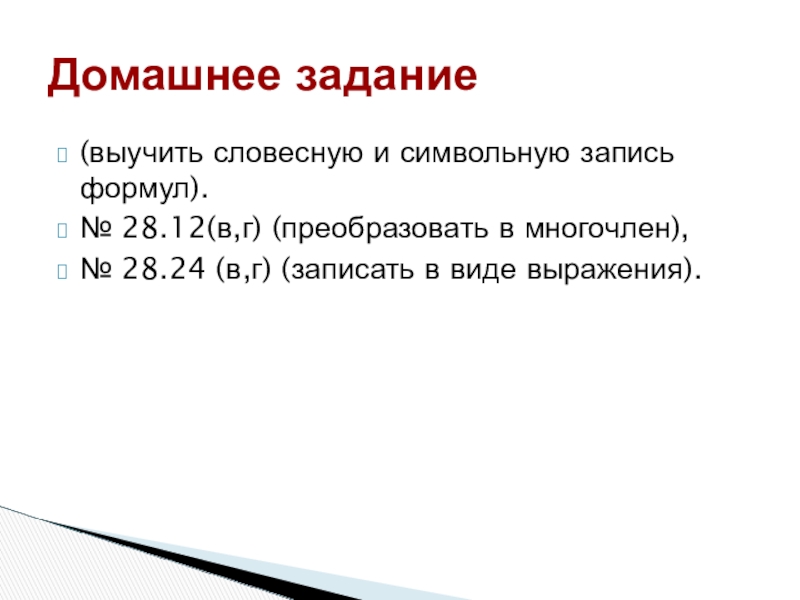 Домашнее задание

(выучить словесную и символьную запись формул).

№ 28.12(в,г) (преобразовать в многочлен),

№ 28.24 (в,г) (записать в виде выражения).